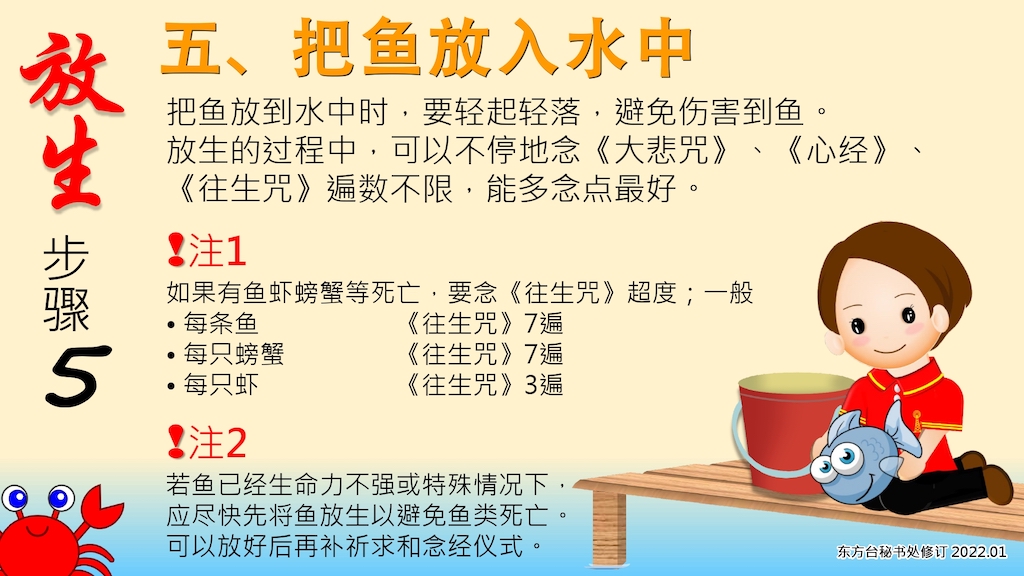 放生

步骤

5

五、把鱼放入水中

把鱼放到水中时，要轻起轻落，避免伤害到鱼。
放生的过程中，可以不停地念《大悲咒》、《心经》、《往生咒》遍数不限，能多念点最好。

❗注1

如果有鱼虾螃蟹等死亡，要念《往生咒》超度；一般
• 每条鱼 《往生咒》7遍
• 每只螃蟹 《往生咒》7遍
• 每只虾 《往生咒》3遍

❗注2

若鱼已经生命力不强或特殊情况下，应尽快先将鱼放生以避免鱼类死亡。可以放好后再补祈求和念经仪式。

东方台秘书处修订 2022.01